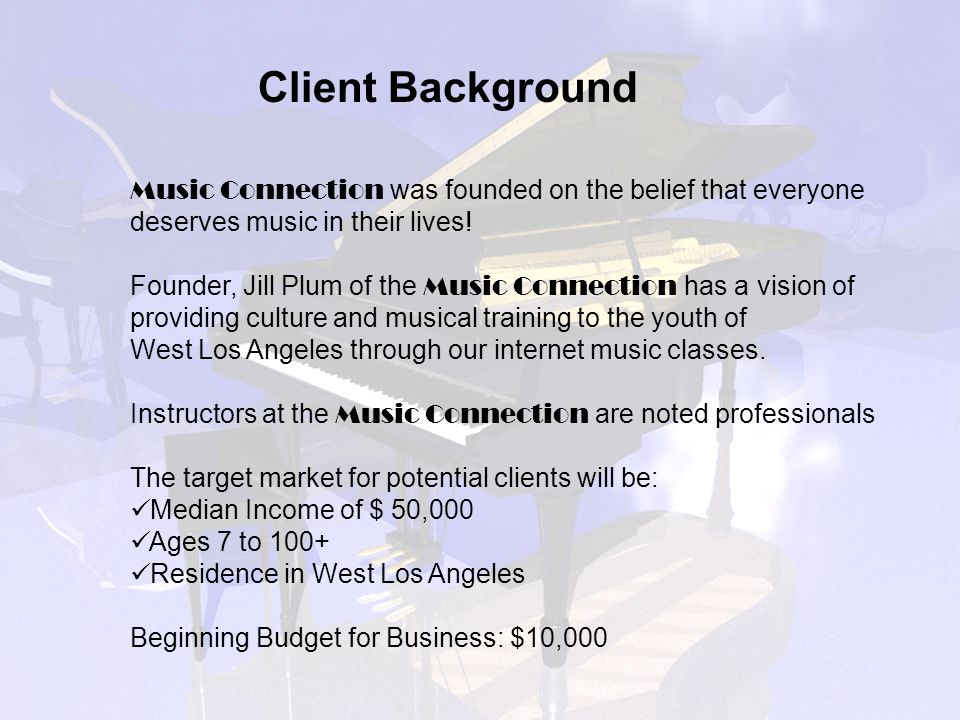 Client Background

Music Connection was founded on the belief that everyone deserves music in their lives!

Founder, Jill Plum of the Music Connection has a vision of providing culture and musical training to the youth of West Los Angeles through our internet music classes.

Instructors at the Music Connection are noted professionals

The target market for potential clients will be:
✓Median Income of $ 50,000
✓Ages 7 to 100+
✓Residence in West Los Angeles

Beginning Budget for Business: $10,000